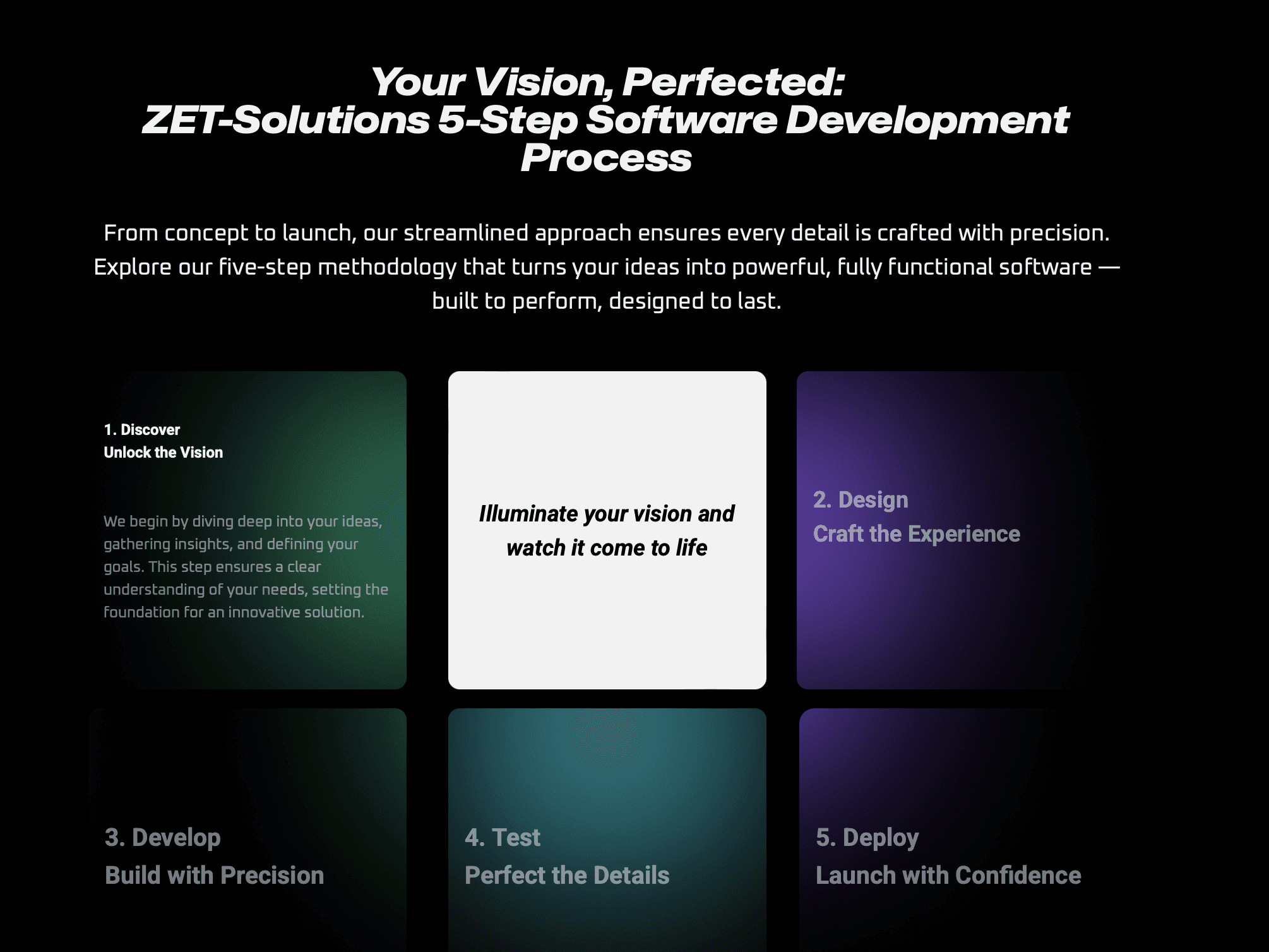 Your Vision, Perfected:
ZET-Solutions 5-Step Software Development Process

From concept to launch, our streamlined approach ensures every detail is crafted with precision. Explore our five-step methodology that turns your ideas into powerful, fully functional software — built to perform, designed to last.

1. Discover
Unlock the Vision

We begin by diving deep into your ideas, gathering insights, and defining your goals. This step ensures a clear understanding of your needs, setting the foundation for an innovative solution.

Illuminate your vision and watch it come to life

2. Design
Craft the Experience

3. Develop
Build with Precision

4. Test
Perfect the Details

5. Deploy
Launch with Confidence